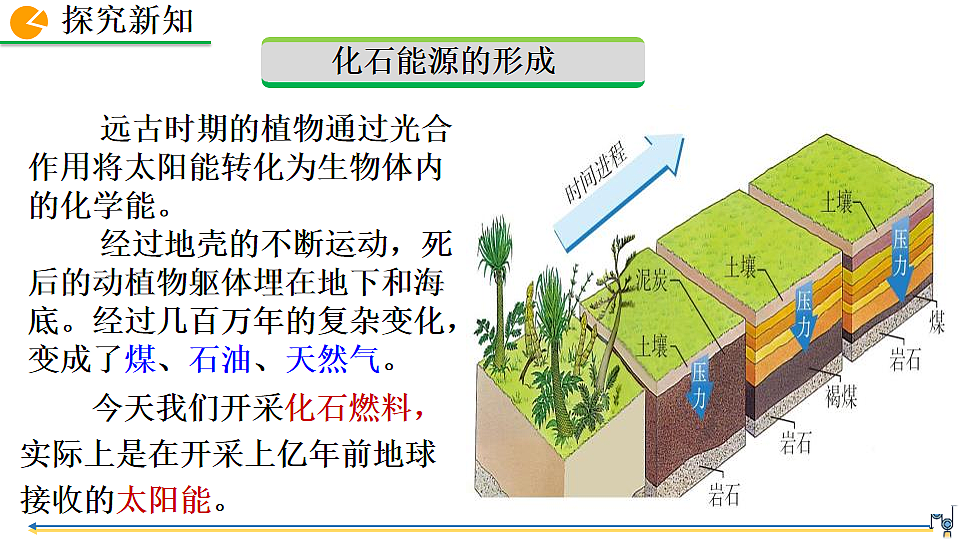 探究新知

化石能源的形成

远古时期的植物通过光合作用将太阳能转化为生物体内的化学能。

经过地壳的不断运动，死后的动植物躯体埋在地下和海底。经过几百万年的复杂变化，变成了煤、石油、天然气。

今天我们开采化石燃料，实际上是在开采上亿年前地球接收的太阳能。

时间进程

泥炭
土壤
压力
岩石
土壤
压力
褐煤
岩石
土壤
压力
煤
岩石